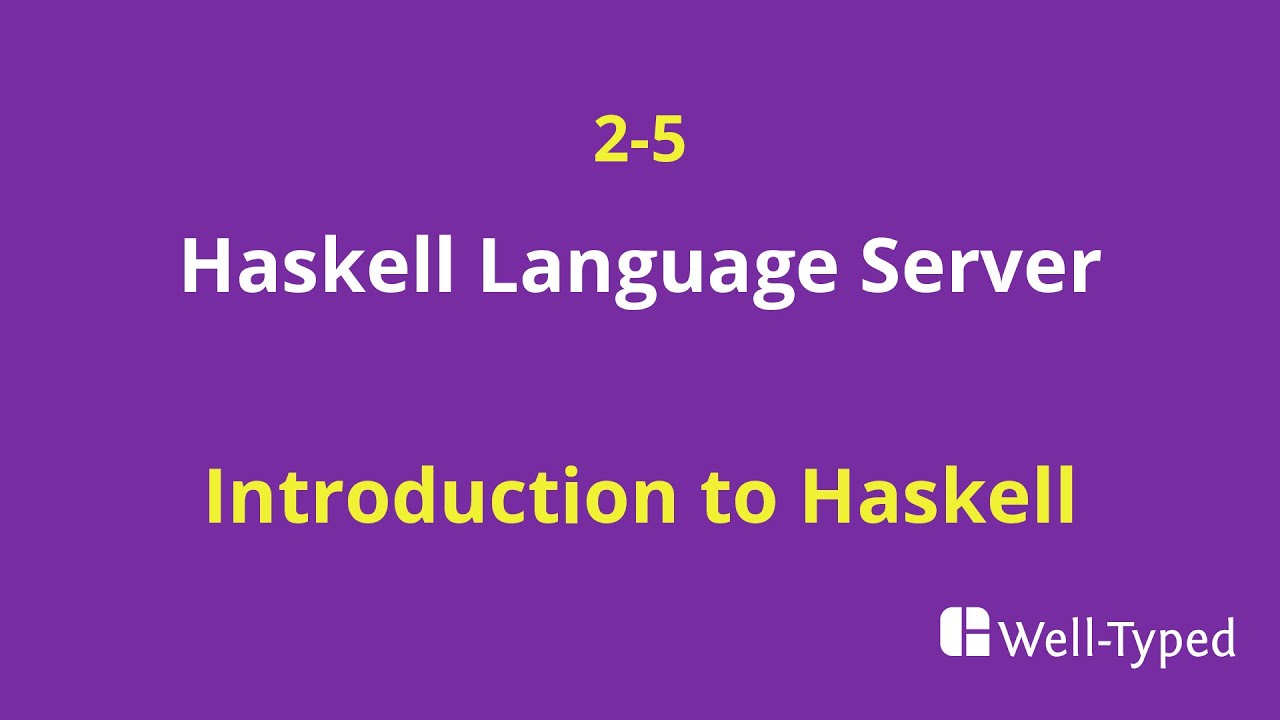 2-5

Haskell Language Server

Introduction to Haskell

Well-Typed